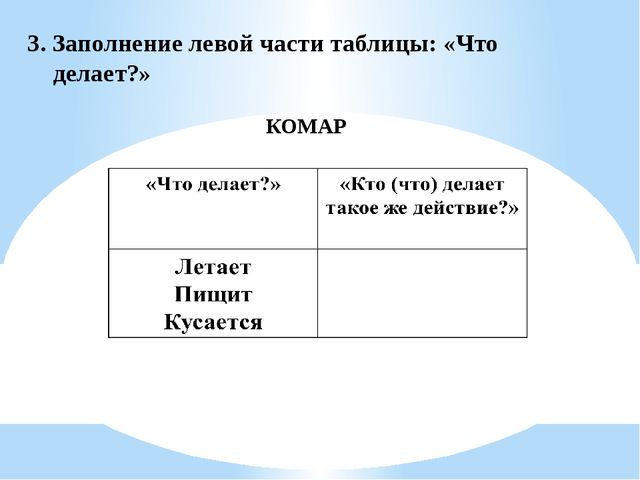 3. Заполнение левой части таблицы: «Что делает?»

КОМАР

| «Что делает?» | «Кто (что) делает такое же действие?» |
|---|---|
| Летает Пищит Кусается | |